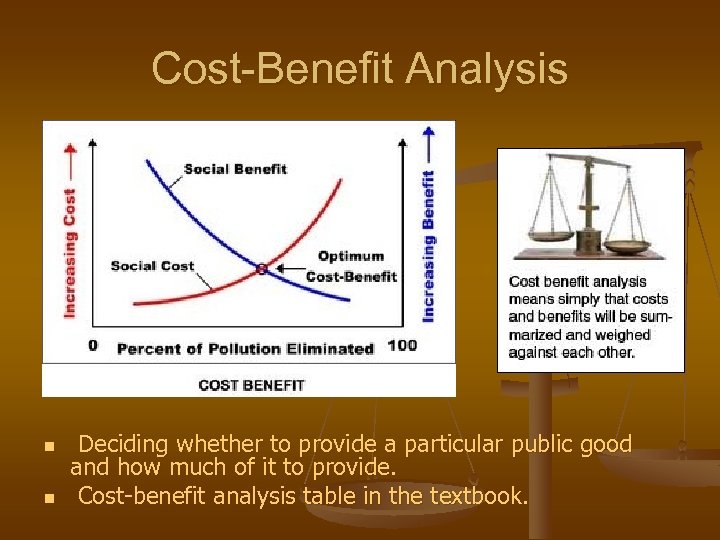 Cost-Benefit Analysis

Increasing Cost

Social Benefit

Social Cost

Optimum Cost-Benefit

Increasing Benefit

0 Percent of Pollution Eliminated 100

COST BENEFIT

Cost benefit analysis means simply that costs and benefits will be summarized and weighed against each other.

- Deciding whether to provide a particular public good and how much of it to provide.
- Cost-benefit analysis table in the textbook.